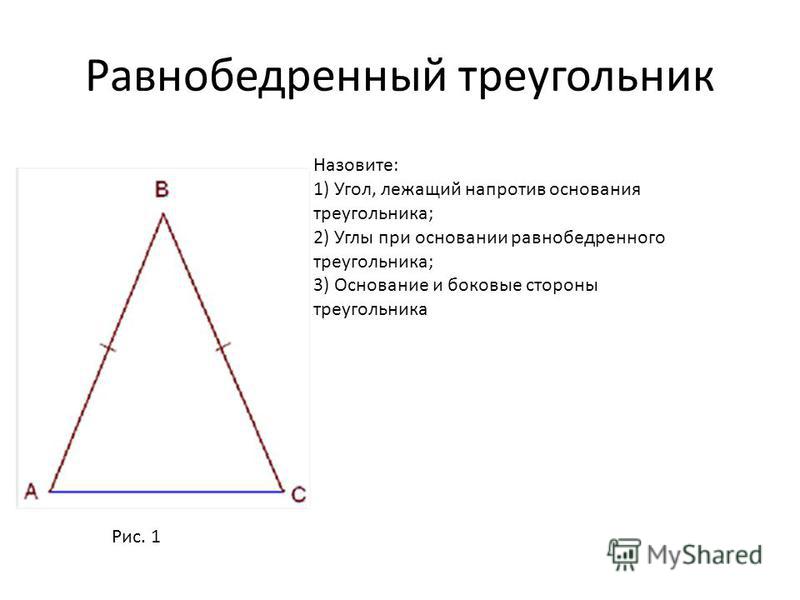 Равнобедренный треугольник

Назовите:
1) Угол, лежащий напротив основания треугольника;
2) Углы при основании равнобедренного треугольника;
3) Основание и боковые стороны треугольника

B

A

C

Рис. 1

MyShared